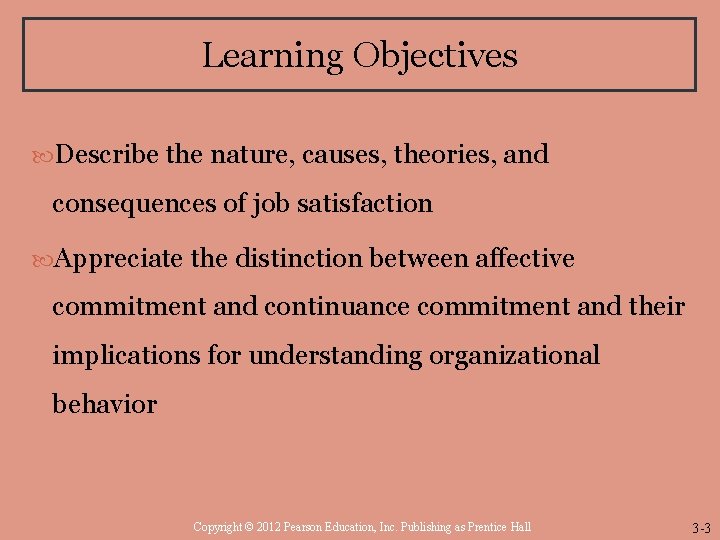 Learning Objectives

Describe the nature, causes, theories, and consequences of job satisfaction

Appreciate the distinction between affective commitment and continuance commitment and their implications for understanding organizational behavior

Copyright © 2012 Pearson Education, Inc. Publishing as Prentice Hall

3-3